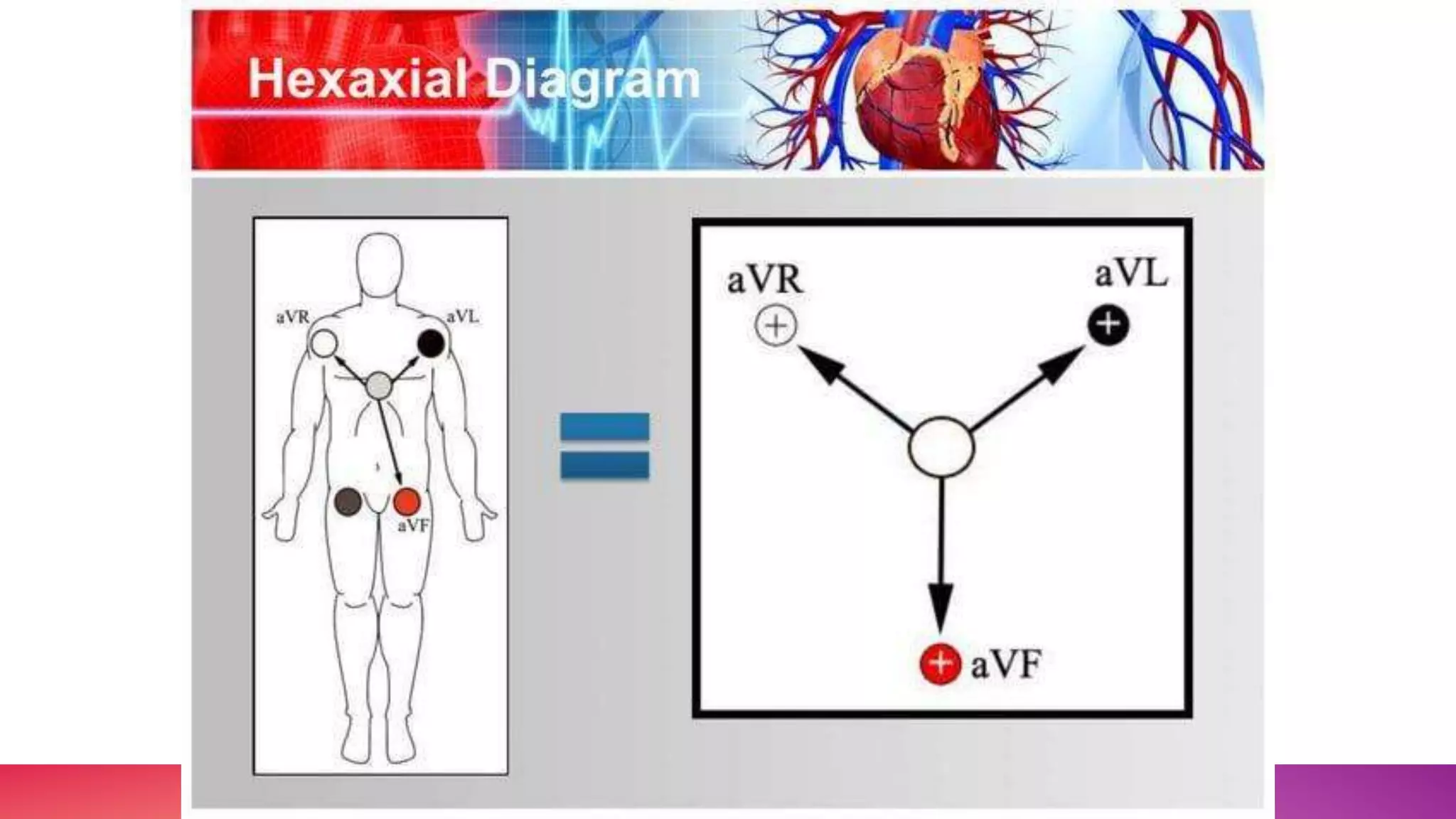 Hexaxial Diagram

aVR
aVL
aVF

=

aVR
+
aVL
+
+ aVF